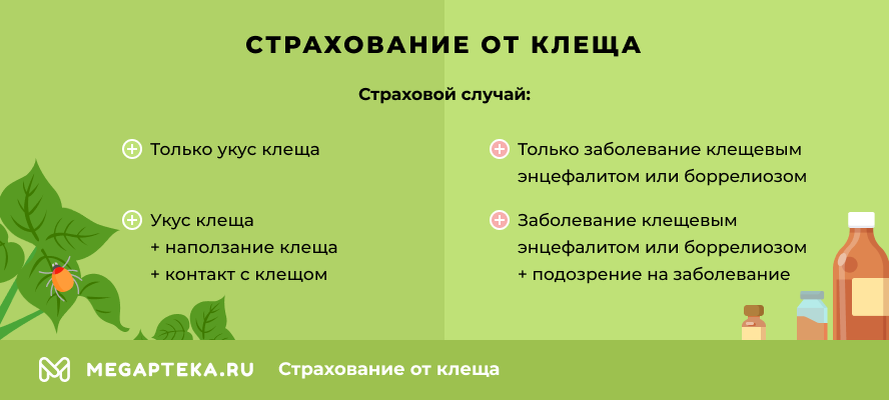 СТРАХОВАНИЕ ОТ КЛЕЩА

Страховой случай:

Только укус клеща

Укус клеща
+ наползание клеща
+ контакт с клещом

Только заболевание клещевым энцефалитом или боррелиозом

Заболевание клещевым энцефалитом или боррелиозом
+ подозрение на заболевание

MEGAPTEKA.RU Страхование от клеща